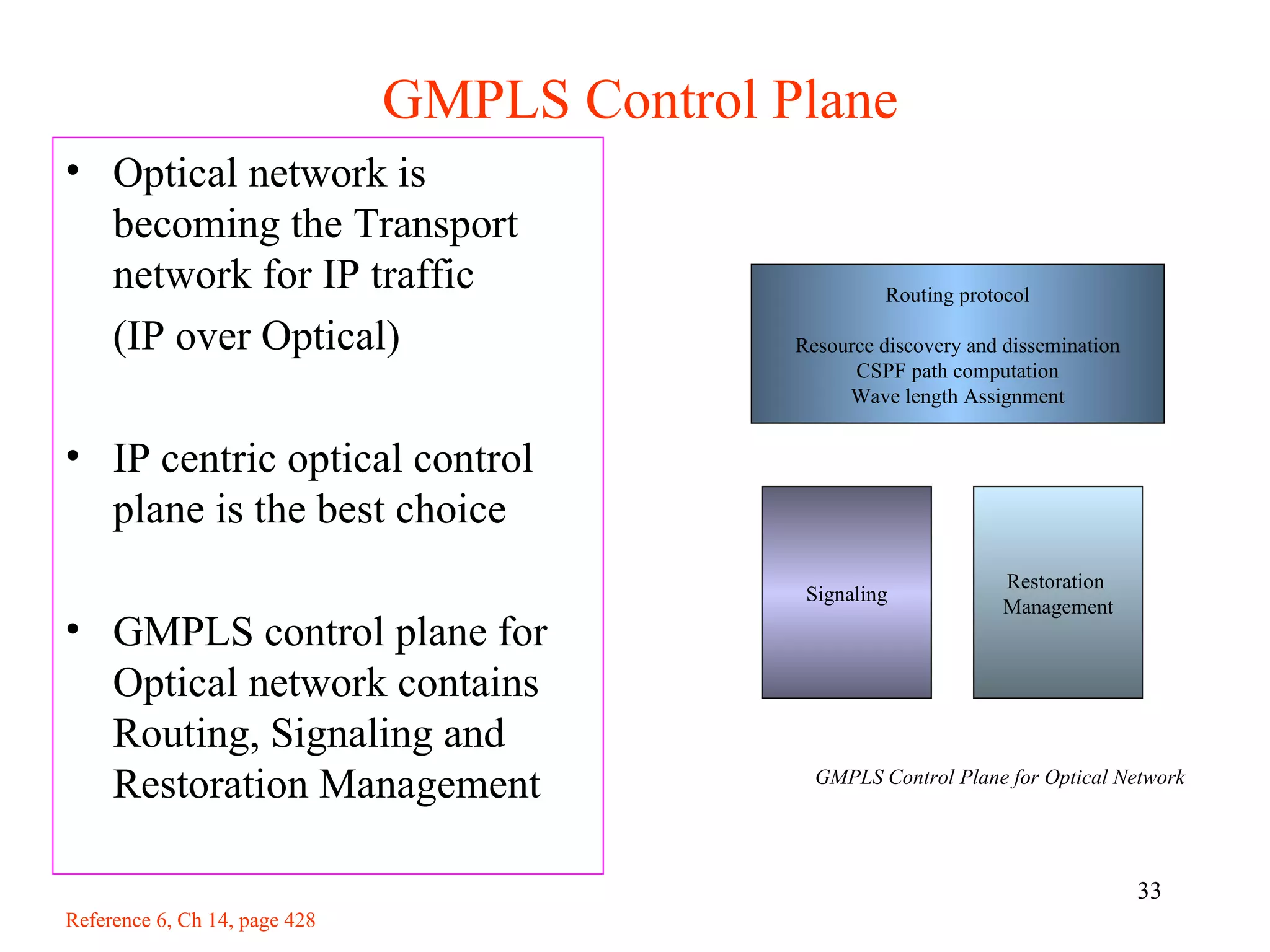 GMPLS Control Plane

• Optical network is becoming the Transport network for IP traffic

(IP over Optical)

• IP centric optical control plane is the best choice

• GMPLS control plane for Optical network contains Routing, Signaling and Restoration Management

Routing protocol

Resource discovery and dissemination
CSPF path computation
Wave length Assignment

Signaling

Restoration Management

GMPLS Control Plane for Optical Network

33

Reference 6, Ch 14, page 428